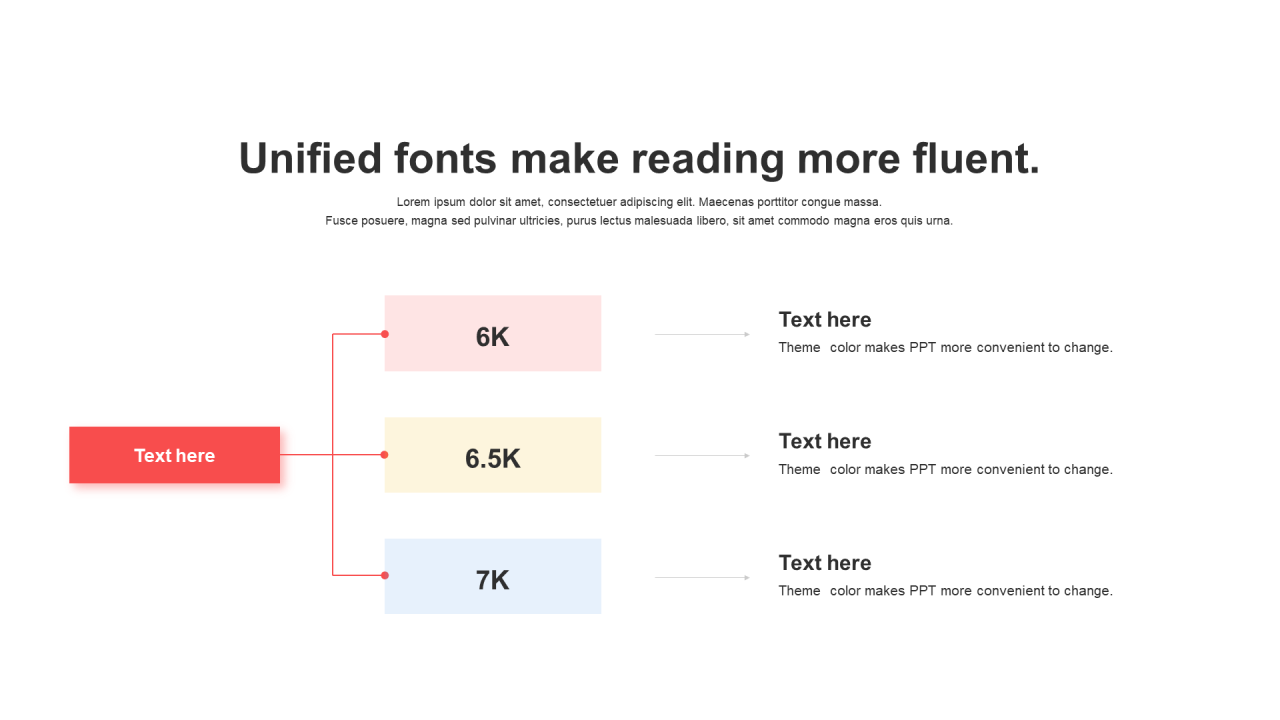 Unified fonts make reading more fluent.

Lorem ipsum dolor sit amet, consectetuer adipiscing elit. Maecenas porttitor congue massa.
Fusce posuere, magna sed pulvinar ultricies, purus lectus malesuada libero, sit amet commodo magna eros quis urna.

Text here

6K

Text here
Theme color makes PPT more convenient to change.

6.5K

Text here
Theme color makes PPT more convenient to change.

7K

Text here
Theme color makes PPT more convenient to change.